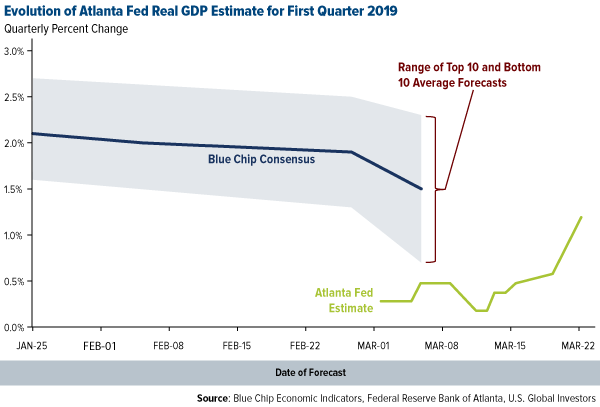 Evolution of Atlanta Fed Real GDP Estimate for First Quarter 2019
Quarterly Percent Change

3.0%
2.5%
2.0%
1.5%
1.0%
0.5%
0.0%

Range of Top 10 and Bottom 10 Average Forecasts

Blue Chip Consensus

Atlanta Fed Estimate

JAN-25 FEB-01 FEB-08 FEB-15 FEB-22 MAR-01 MAR-08 MAR-15 MAR-22

Date of Forecast

Source: Blue Chip Economic Indicators, Federal Reserve Bank of Atlanta, U.S. Global Investors